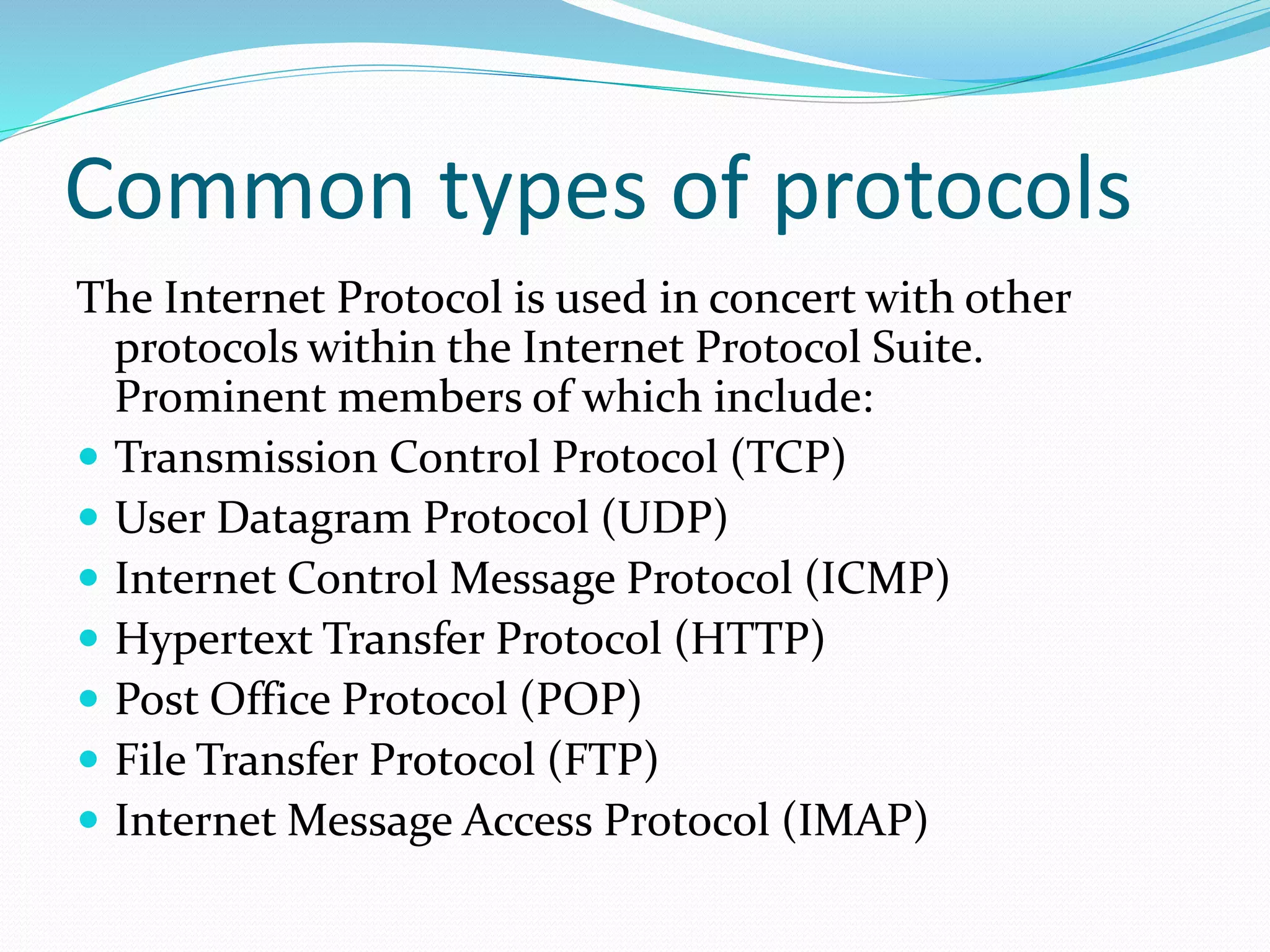 Common types of protocols

The Internet Protocol is used in concert with other protocols within the Internet Protocol Suite. Prominent members of which include:

- Transmission Control Protocol (TCP)
- User Datagram Protocol (UDP)
- Internet Control Message Protocol (ICMP)
- Hypertext Transfer Protocol (HTTP)
- Post Office Protocol (POP)
- File Transfer Protocol (FTP)
- Internet Message Access Protocol (IMAP)